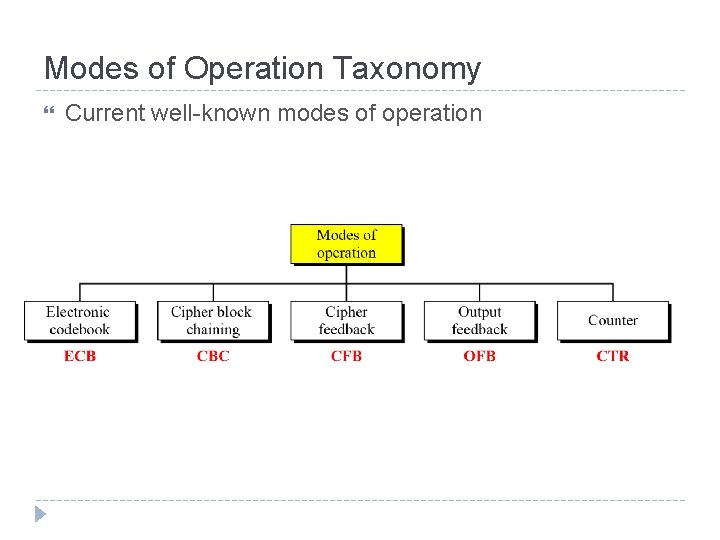 Modes of Operation Taxonomy

Current well-known modes of operation

Modes of operation

Electronic codebook
ECB

Cipher block chaining
CBC

Cipher feedback
CFB

Output feedback
OFB

Counter
CTR